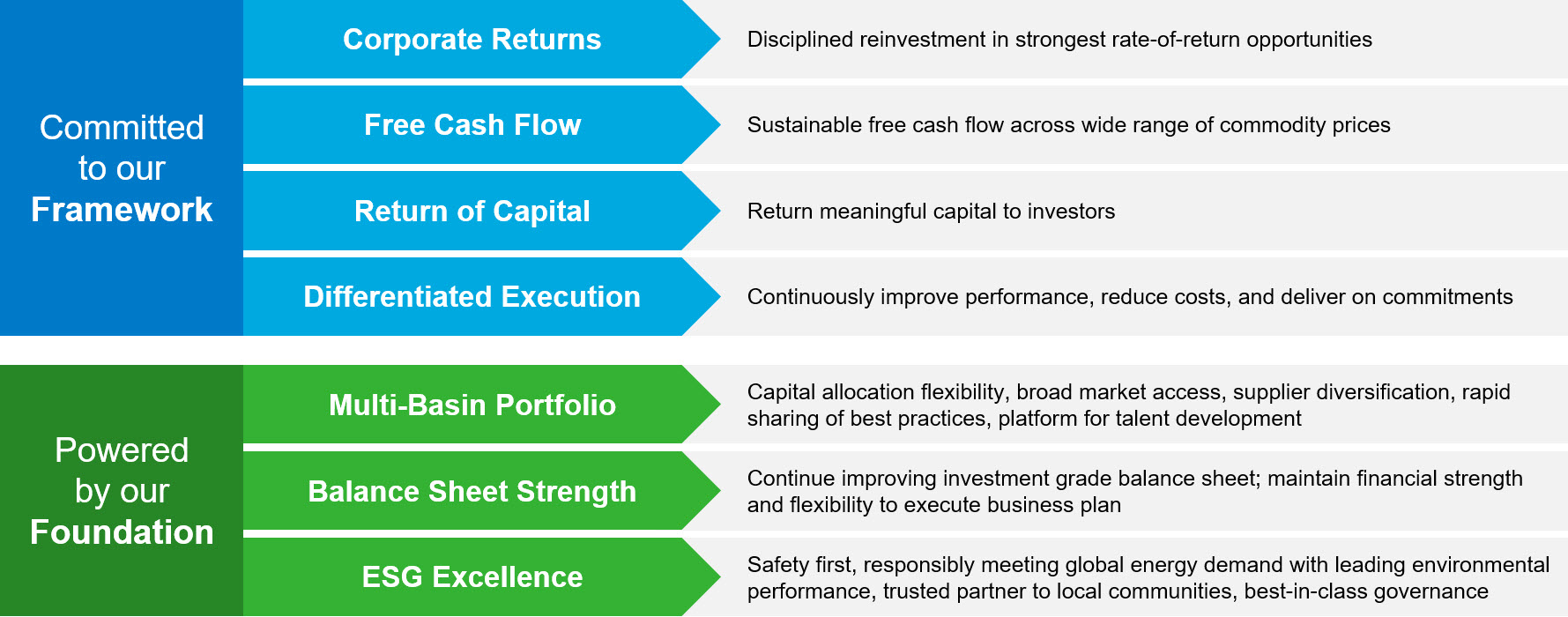 Committed to our Framework

Corporate Returns

Disciplined reinvestment in strongest rate-of-return opportunities

Free Cash Flow

Sustainable free cash flow across wide range of commodity prices

Return of Capital

Return meaningful capital to investors

Differentiated Execution

Continuously improve performance, reduce costs, and deliver on commitments

Powered by our Foundation

Multi-Basin Portfolio

Capital allocation flexibility, broad market access, supplier diversification, rapid sharing of best practices, platform for talent development

Balance Sheet Strength

Continue improving investment grade balance sheet; maintain financial strength and flexibility to execute business plan

ESG Excellence

Safety first, responsibly meeting global energy demand with leading environmental performance, trusted partner to local communities, best-in-class governance